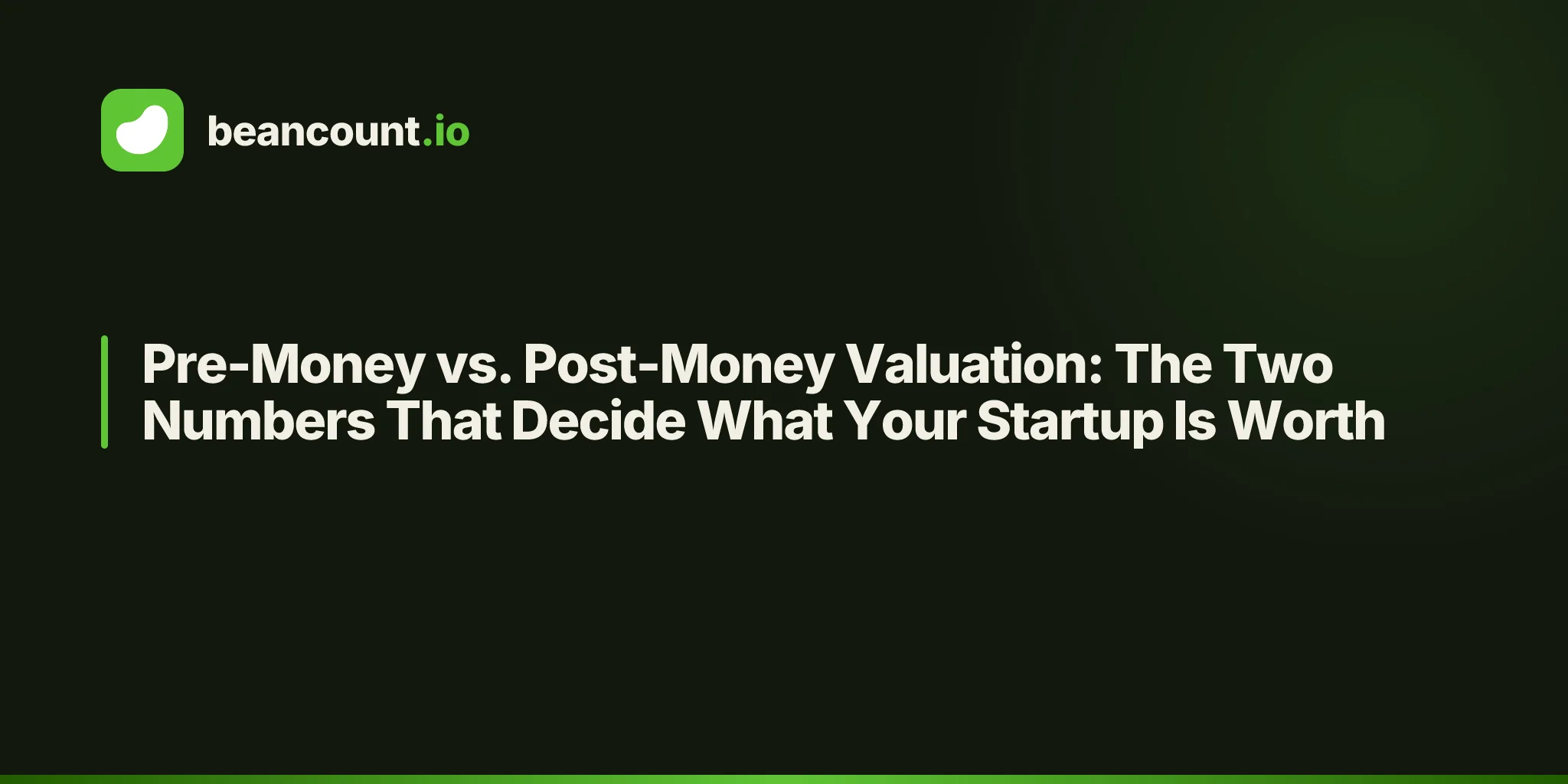 beancount.io

Pre-Money vs. Post-Money Valuation: The Two Numbers That Decide What Your Startup Is Worth